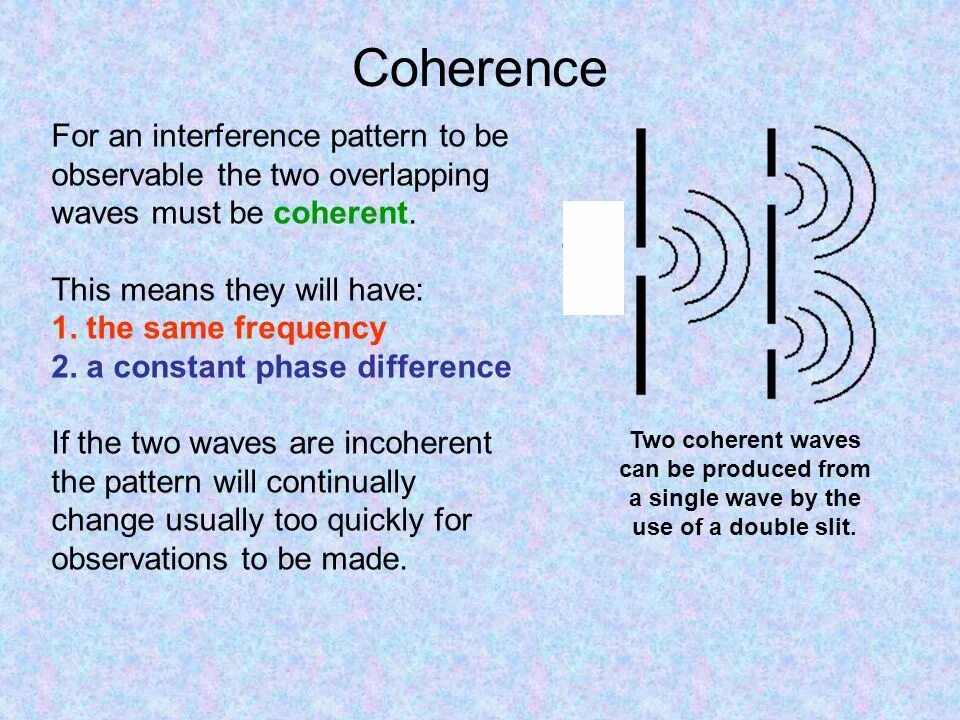 Coherence

For an interference pattern to be observable the two overlapping waves must be coherent.

This means they will have:
1. the same frequency
2. a constant phase difference

If the two waves are incoherent the pattern will continually change usually too quickly for observations to be made.

Two coherent waves can be produced from a single wave by the use of a double slit.